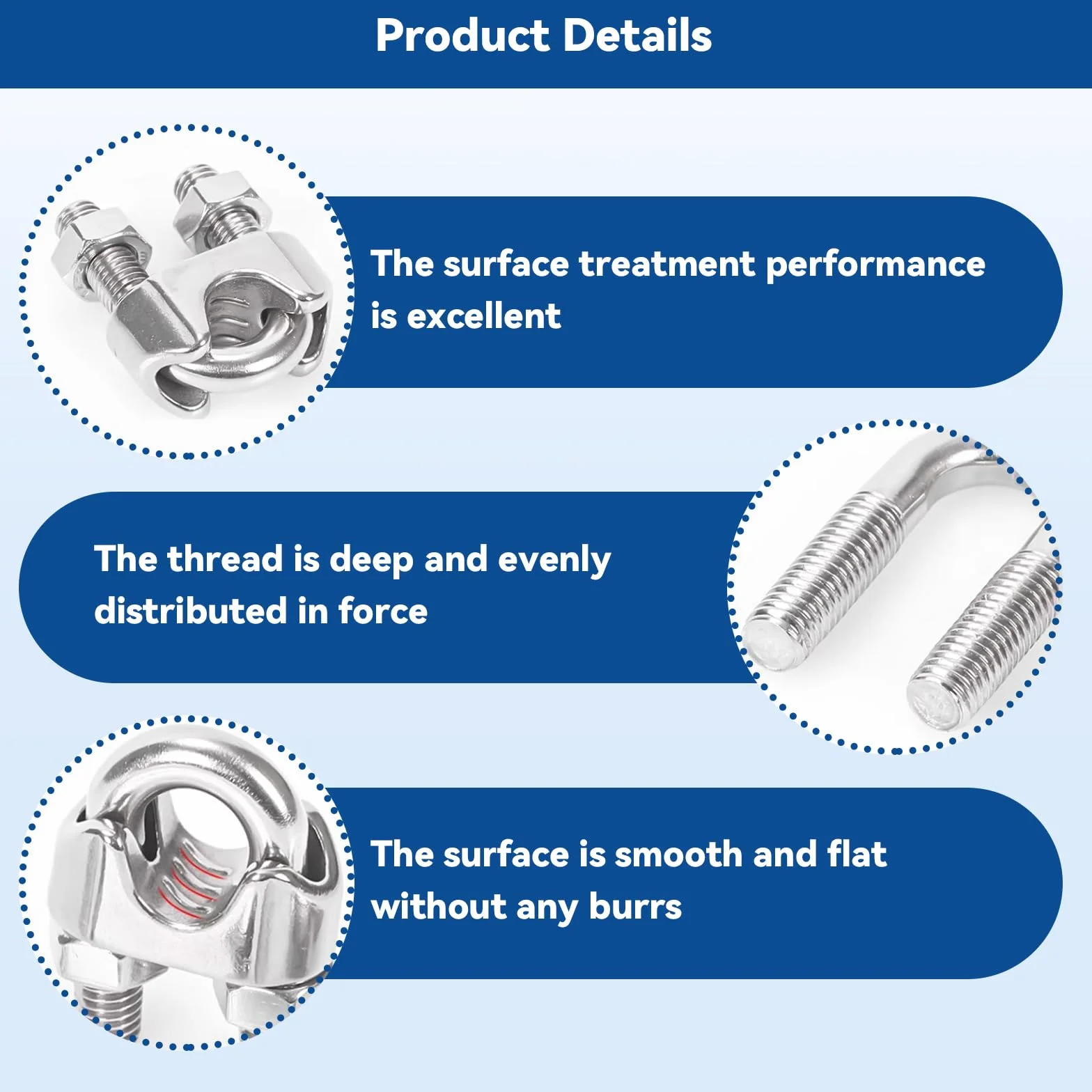 Product Details

The surface treatment performance is excellent

The thread is deep and evenly distributed in force

The surface is smooth and flat without any burrs